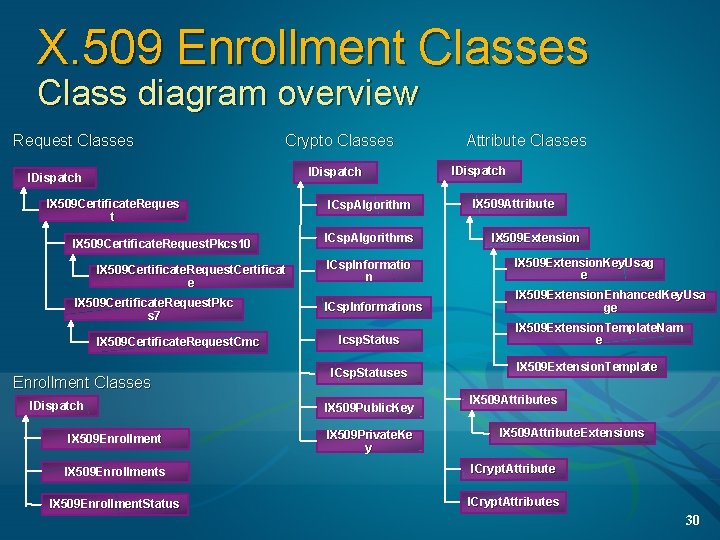 X.509 Enrollment Classes
Class diagram overview

Request Classes

IDispatch

IX509CertificateRequest

IX509CertificateRequestPkcs10

IX509CertificateRequestCertificate

IX509CertificateRequestPkcs7

IX509CertificateRequestCmc

Enrollment Classes

IDispatch

IX509Enrollment

IX509Enrollments

IX509EnrollmentStatus

Crypto Classes

IDispatch

ICspAlgorithm

ICspAlgorithms

ICspInformation

ICspInformations

IcspStatus

ICspStatuses

IX509PublicKey

IX509PrivateKey

Attribute Classes

IDispatch

IX509Attribute

IX509Extension

IX509ExtensionKeyUsage

IX509ExtensionEnhancedKeyUsage

IX509ExtensionTemplateName

IX509ExtensionTemplate

IX509Attributes

IX509AttributeExtensions

ICryptAttribute

ICryptAttributes

30